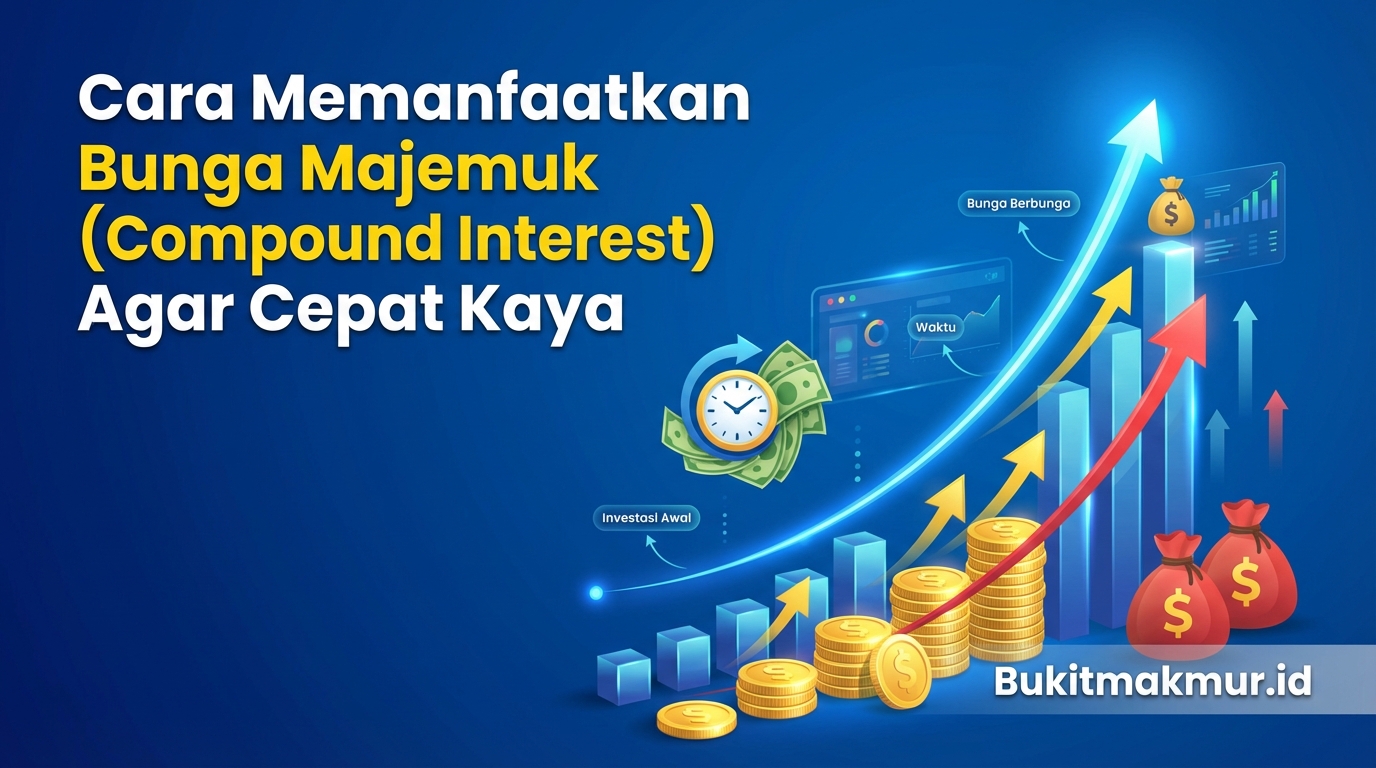 Cara Memanfaatkan Bunga Majemuk (Compound Interest) Agar Cepat Kaya

Bunga Berbunga

Waktu

Investasi Awal

Bukitmakmur.id